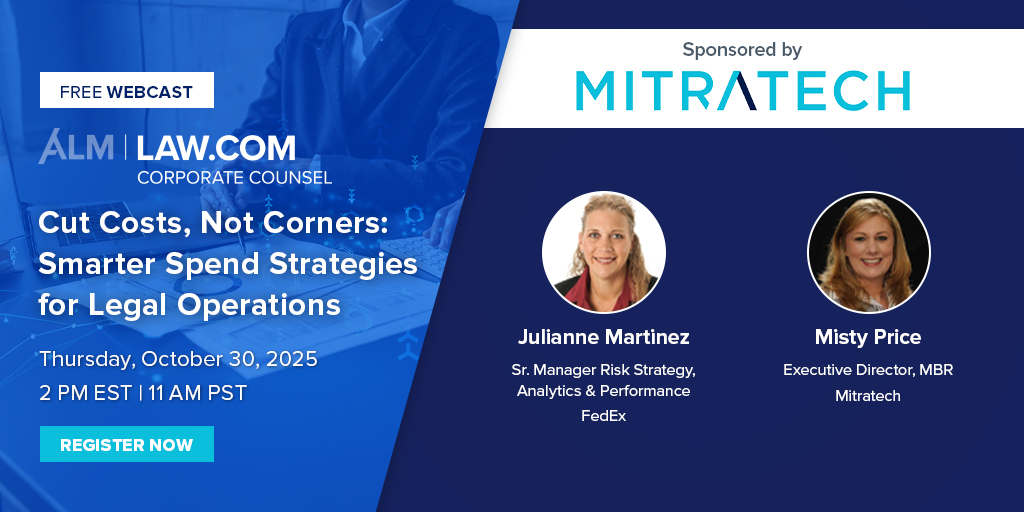 FREE WEBCAST

ALM | LAW.COM
CORPORATE COUNSEL

Cut Costs, Not Corners: Smarter Spend Strategies for Legal Operations

Thursday, October 30, 2025
2 PM EST | 11 AM PST

REGISTER NOW

Sponsored by
MITRATECH

Julianne Martinez
Sr. Manager Risk Strategy, Analytics & Performance
FedEx

Misty Price
Executive Director, MBR
Mitratech